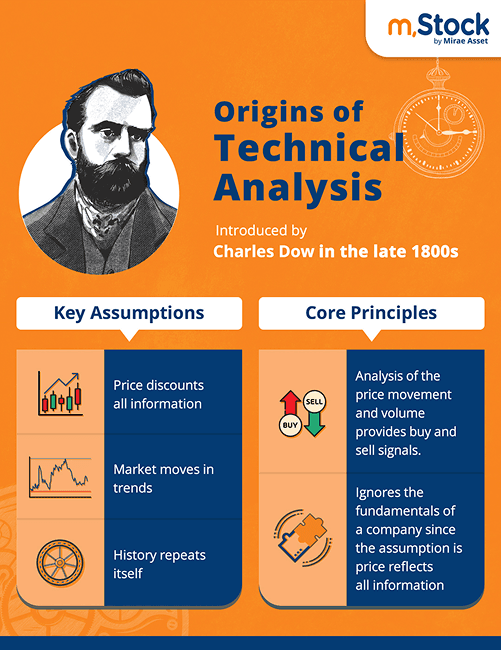 m.Stock
by Mirae Asset

Origins of Technical Analysis

Introduced by
Charles Dow in the late 1800s

Key Assumptions

Price discounts all information

Market moves in trends

History repeats itself

Core Principles

SELL
BUY

Analysis of the price movement and volume provides buy and sell signals.

Ignores the fundamentals of a company since the assumption is price reflects all information